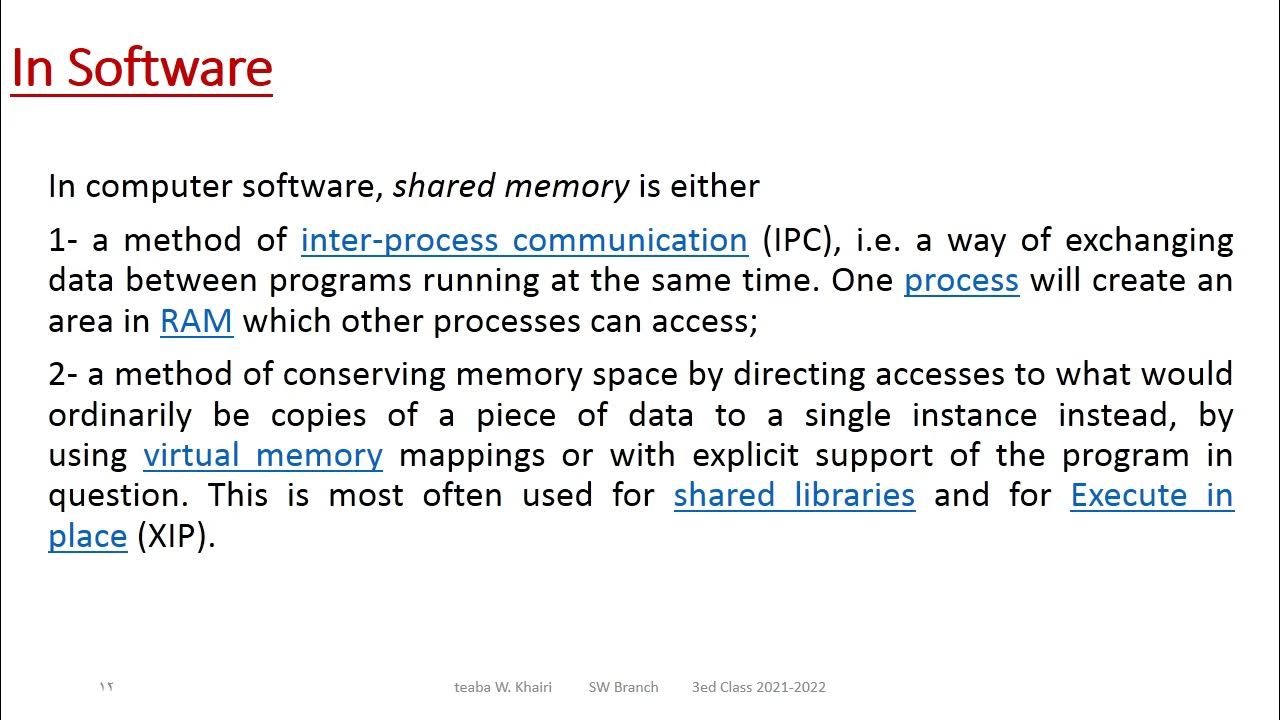 In Software

In computer software, shared memory is either

1- a method of inter-process communication (IPC), i.e. a way of exchanging data between programs running at the same time. One process will create an area in RAM which other processes can access;

2- a method of conserving memory space by directing accesses to what would ordinarily be copies of a piece of data to a single instance instead, by using virtual memory mappings or with explicit support of the program in question. This is most often used for shared libraries and for Execute in place (XIP).

١٢

teaba W. Khairi SW Branch 3ed Class 2021-2022